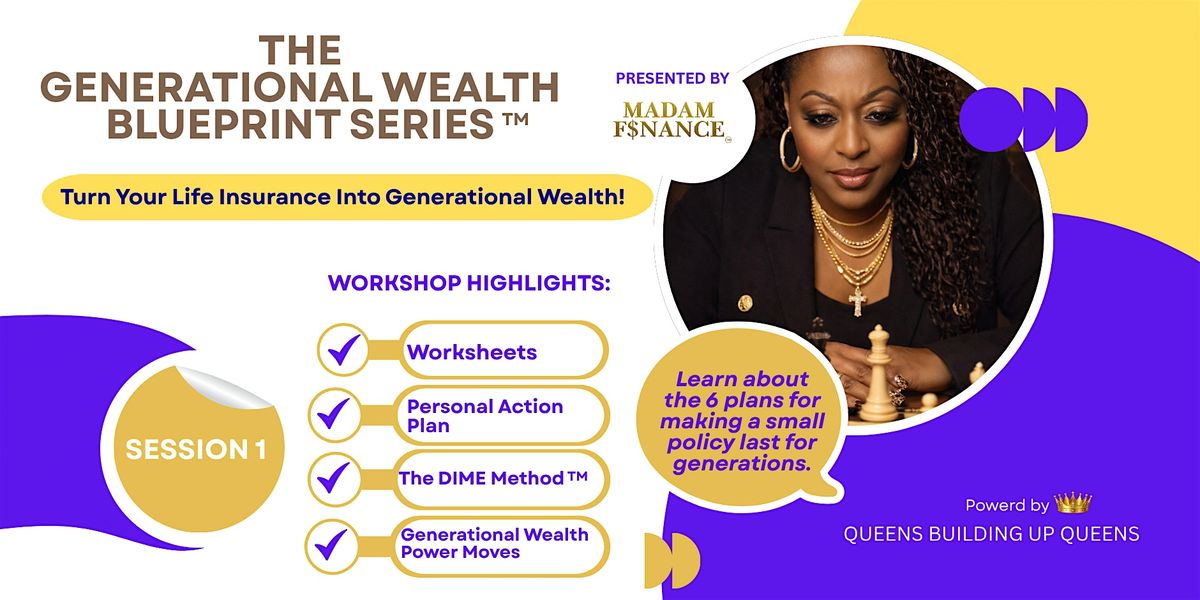 THE GENERATIONAL WEALTH BLUEPRINT SERIES ™

PRESENTED BY

MADAM F$NANCE

Turn Your Life Insurance Into Generational Wealth!

WORKSHOP HIGHLIGHTS:

Worksheets

Personal Action Plan

The DIME Method ™

Generational Wealth Power Moves

SESSION 1

Learn about the 6 plans for making a small policy last for generations.

Powerd by

QUEENS BUILDING UP QUEENS